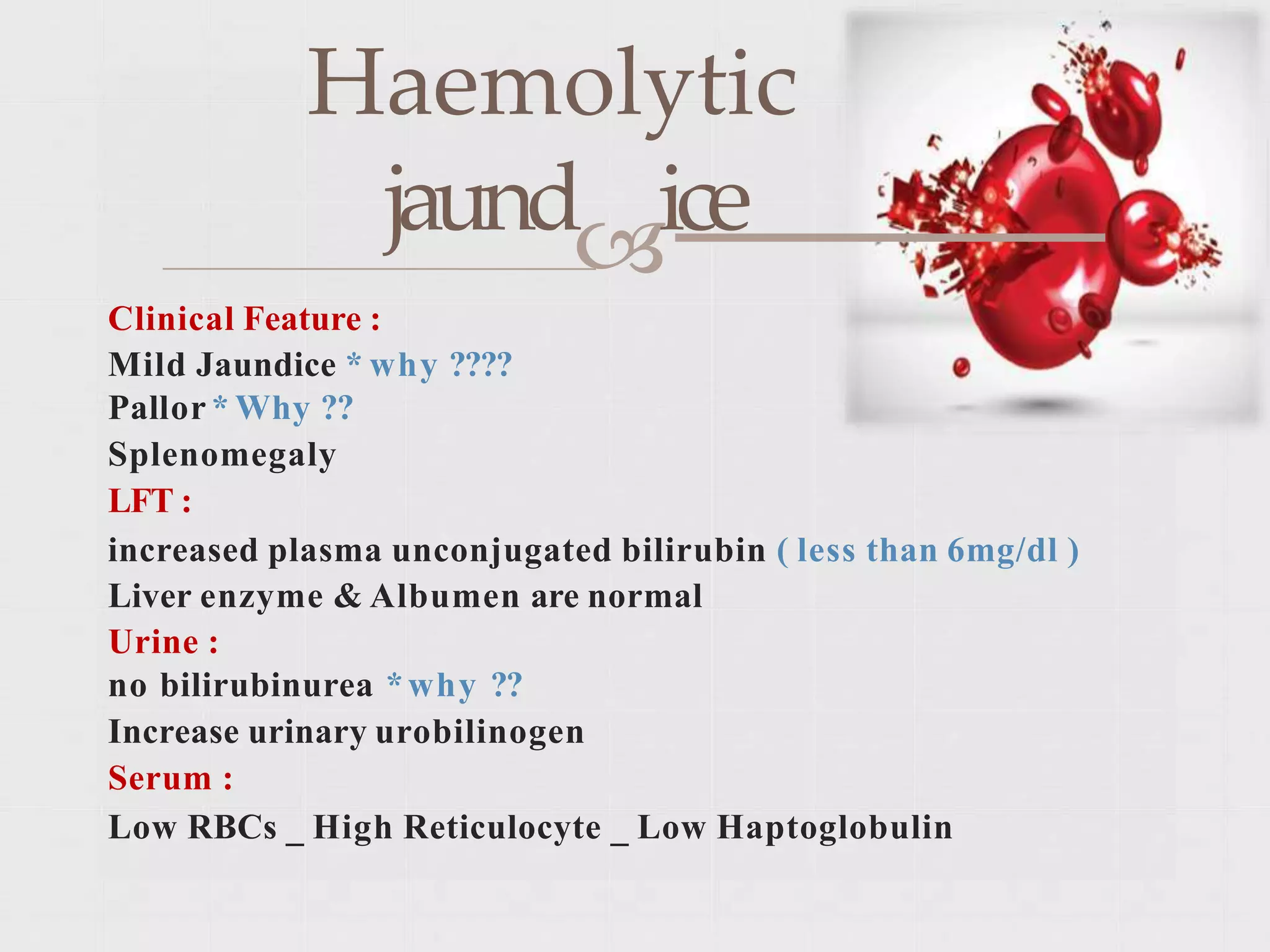 Haemolytic jaundice

Clinical Feature :
Mild Jaundice * why ????
Pallor * Why ??
Splenomegaly
LFT :
increased plasma unconjugated bilirubin ( less than 6mg/dl )
Liver enzyme & Albumen are normal
Urine :
no bilirubinurea * why ??
Increase urinary urobilinogen
Serum :
Low RBCs _ High Reticulocyte _ Low Haptoglobulin